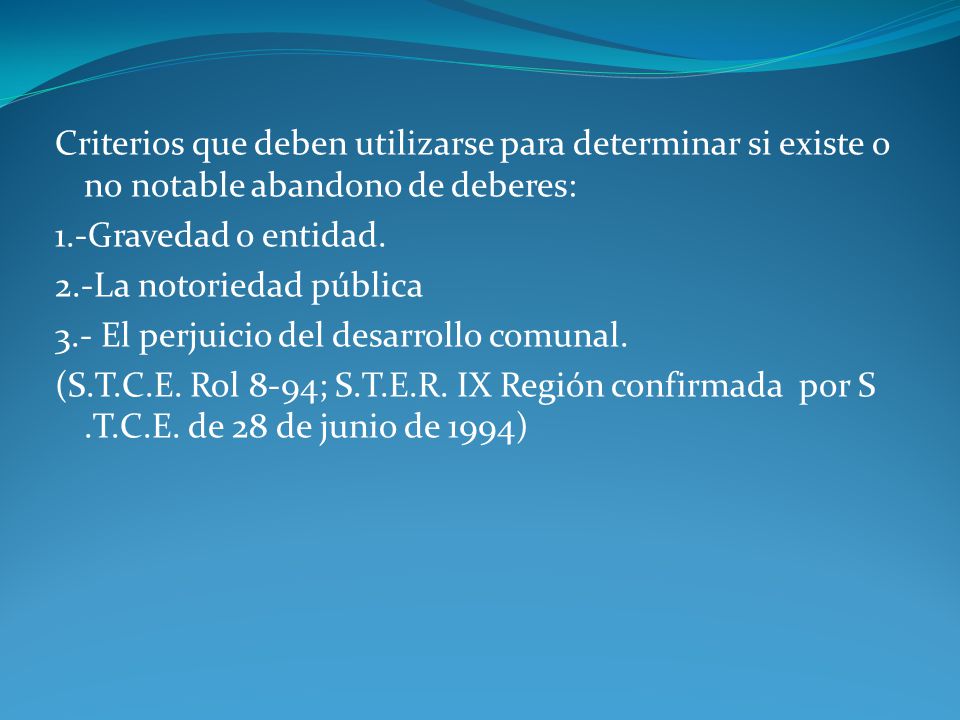 Criterios que deben utilizarse para determinar si existe o no notable abandono de deberes:

1.-Gravedad o entidad.

2.-La notoriedad pública

3.- El perjuicio del desarrollo comunal.

(S.T.C.E. Rol 8-94; S.T.E.R. IX Región confirmada por S .T.C.E. de 28 de junio de 1994)